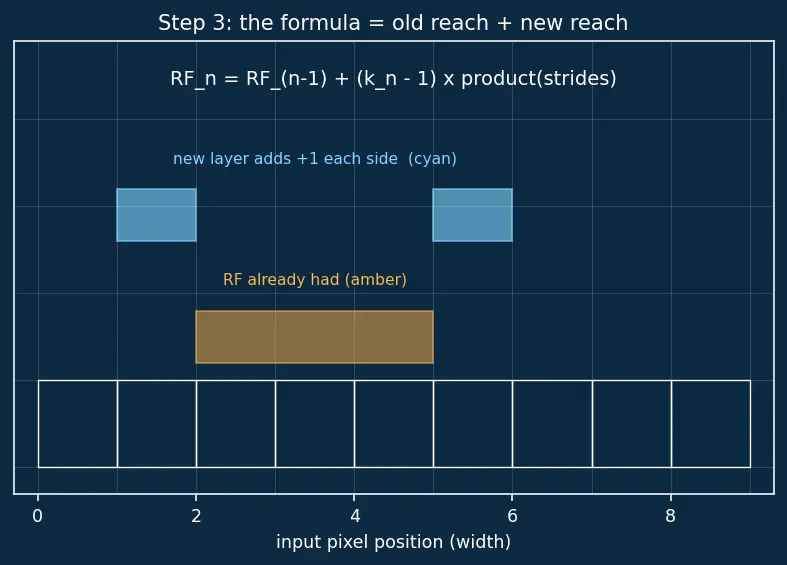 Step 3: the formula = old reach + new reach

RF_n = RF_(n-1) + (k_n - 1) x product(strides)

new layer adds +1 each side (cyan)

RF already had (amber)

0
2
4
6
8

input pixel position (width)